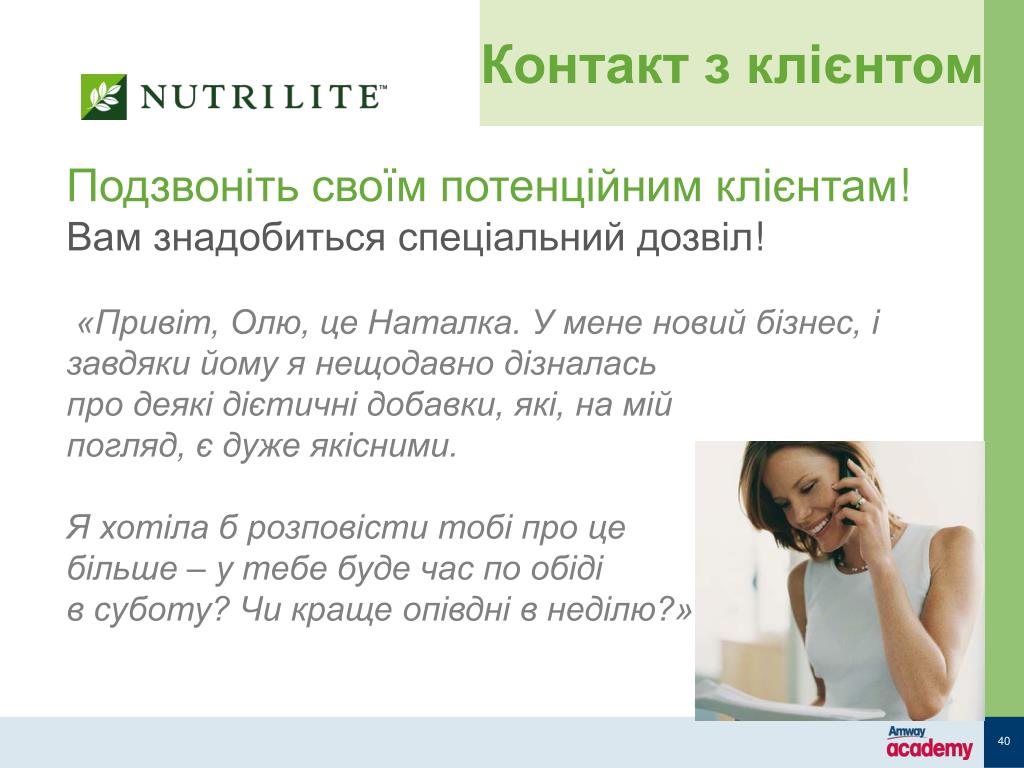 NUTRILITE™

Контакт з клієнтом

Подзвоніть своїм потенційним клієнтам!
Вам знадобиться спеціальний дозвіл!

«Привіт, Олю, це Наталка. У мене новий бізнес, і завдяки йому я нещодавно дізналась про деякі дієтичні добавки, які, на мій погляд, є дуже якісними.

Я хотіла б розповісти тобі про це більше – у тебе буде час по обіді в суботу? Чи краще опівдні в неділю?»

Amway academy

40